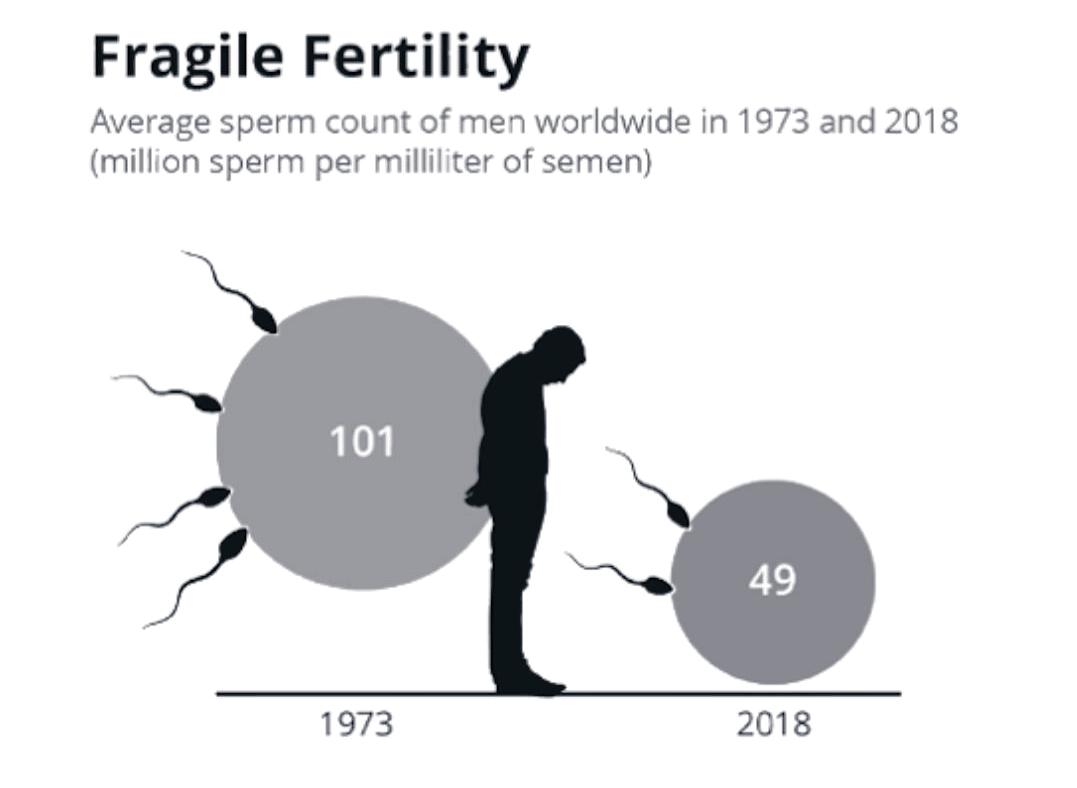 Fragile Fertility

Average sperm count of men worldwide in 1973 and 2018 (million sperm per milliliter of semen)

101

49

1973

2018